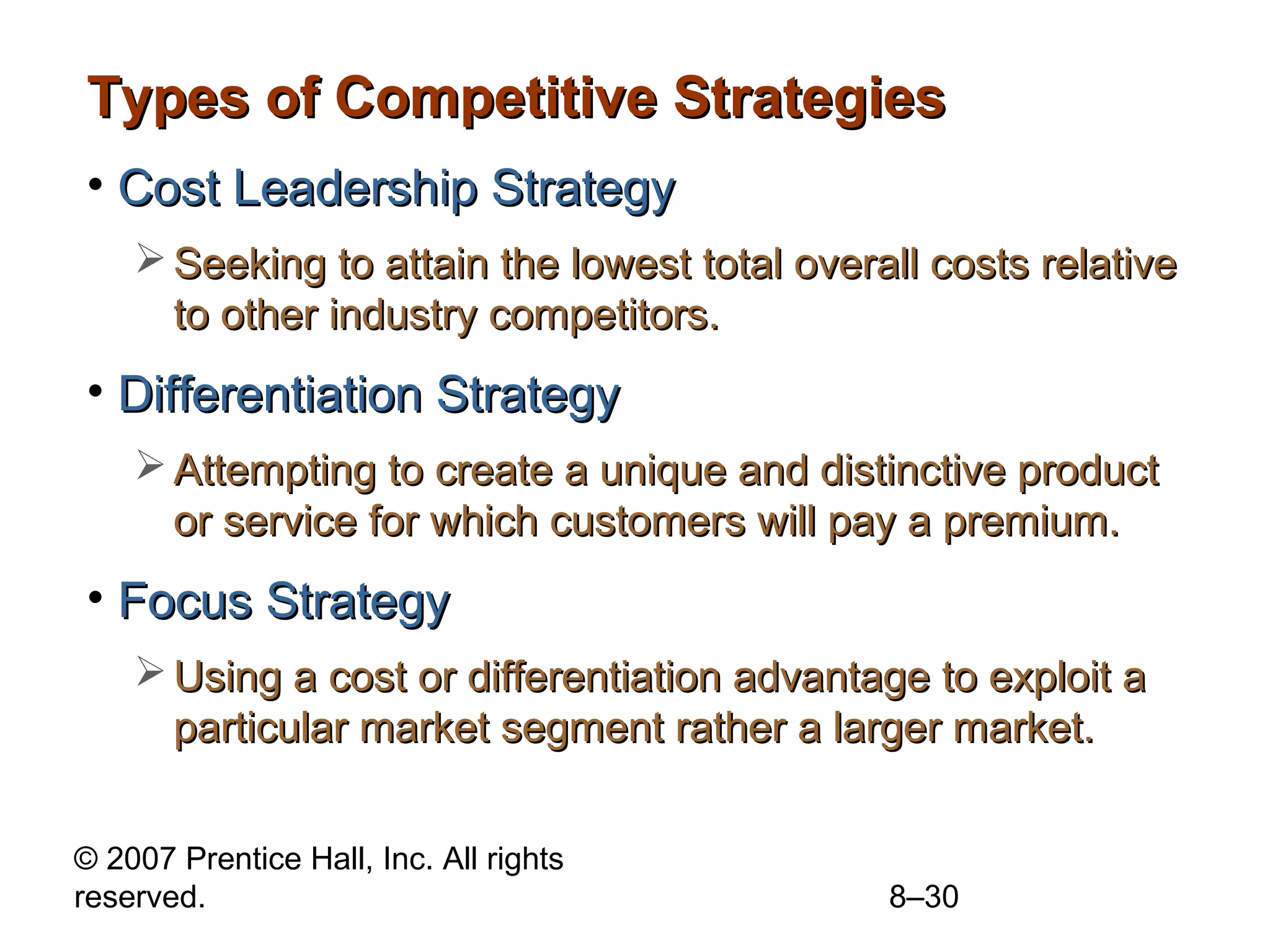 Types of Competitive Strategies

• Cost Leadership Strategy

➢ Seeking to attain the lowest total overall costs relative to other industry competitors.

• Differentiation Strategy

➢ Attempting to create a unique and distinctive product or service for which customers will pay a premium.

• Focus Strategy

➢ Using a cost or differentiation advantage to exploit a particular market segment rather a larger market.

© 2007 Prentice Hall, Inc. All rights reserved.

8–30